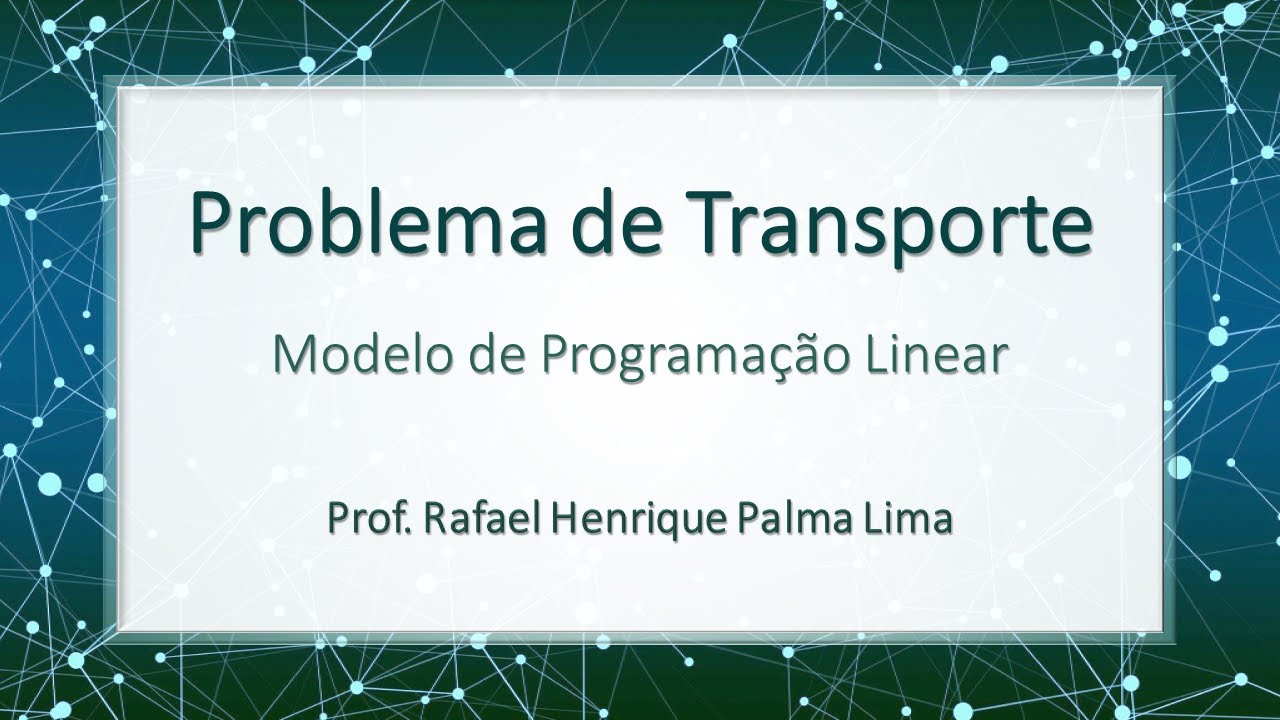 Problema de Transporte

Modelo de Programação Linear

Prof. Rafael Henrique Palma Lima